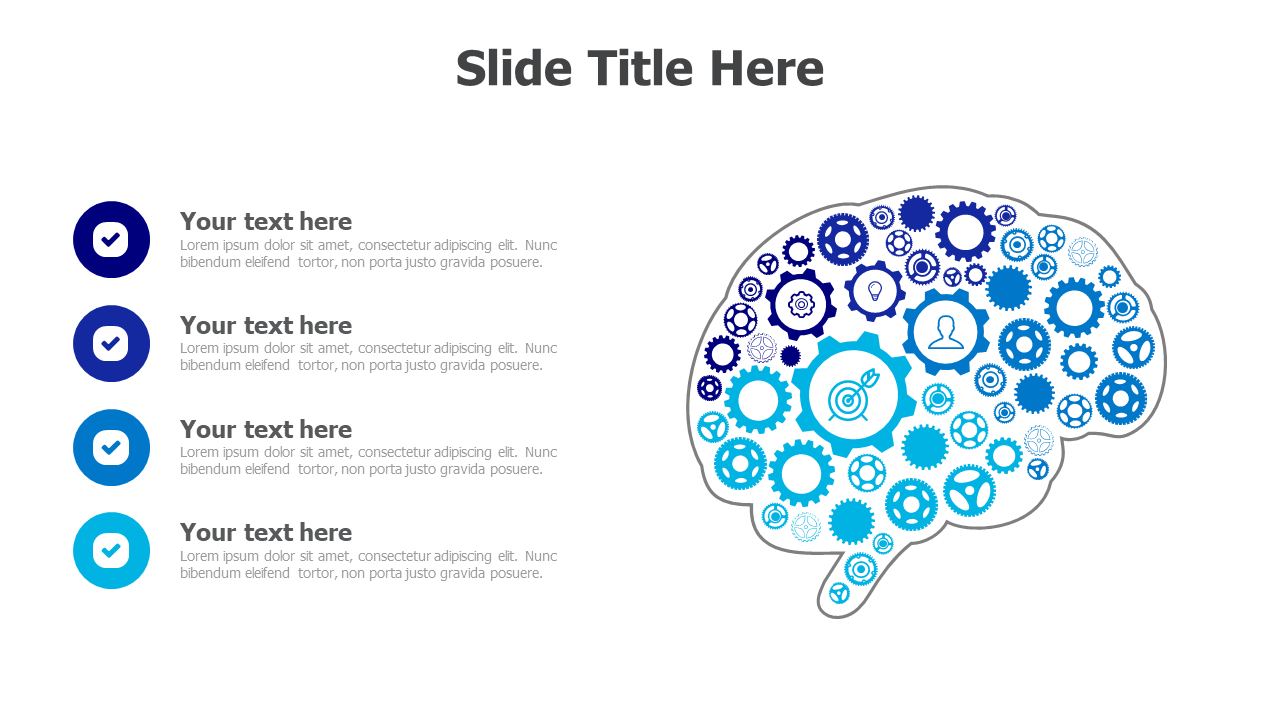 Slide Title Here

Your text here
Lorem ipsum dolor sit amet, consectetur adipiscing elit. Nunc bibendum eleifend tortor, non porta justo gravida posuere.

Your text here
Lorem ipsum dolor sit amet, consectetur adipiscing elit. Nunc bibendum eleifend tortor, non porta justo gravida posuere.

Your text here
Lorem ipsum dolor sit amet, consectetur adipiscing elit. Nunc bibendum eleifend tortor, non porta justo gravida posuere.

Your text here
Lorem ipsum dolor sit amet, consectetur adipiscing elit. Nunc bibendum eleifend tortor, non porta justo gravida posuere.